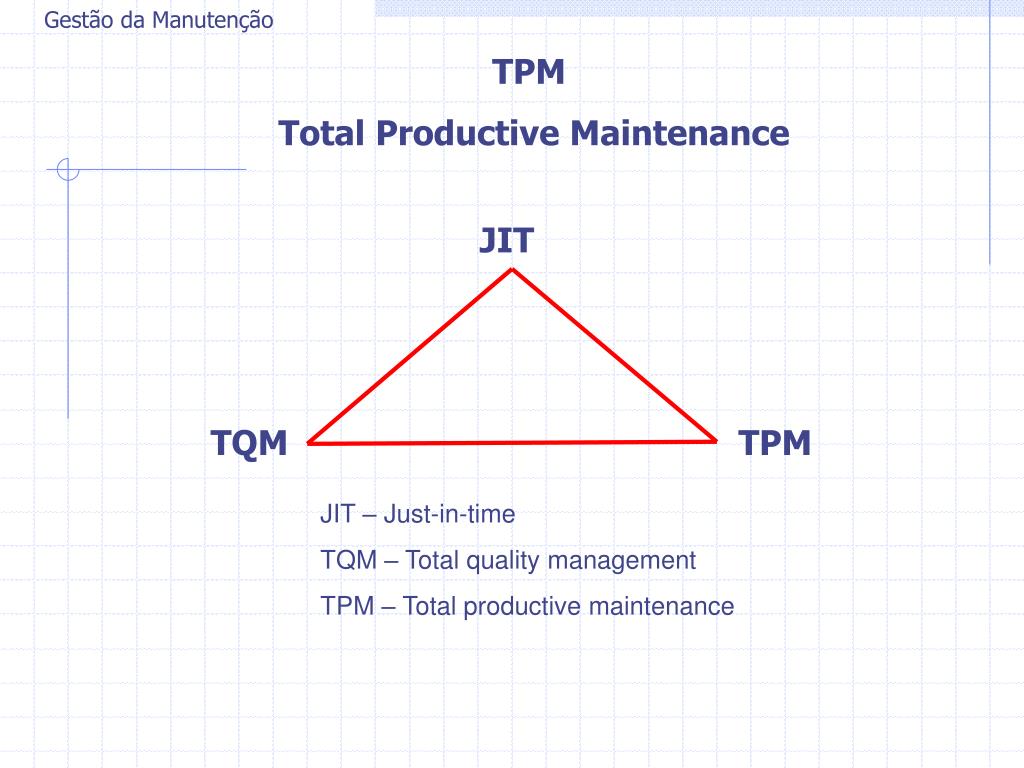 Gestão da Manutenção

TPM

Total Productive Maintenance

JIT

TQM

TPM

JIT – Just-in-time

TQM – Total quality management

TPM – Total productive maintenance